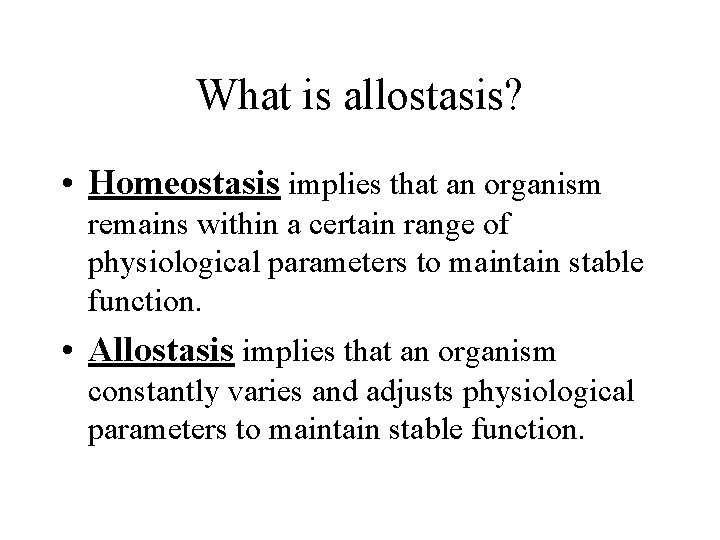 What is allostasis?

• Homeostasis implies that an organism remains within a certain range of physiological parameters to maintain stable function.

• Allostasis implies that an organism constantly varies and adjusts physiological parameters to maintain stable function.